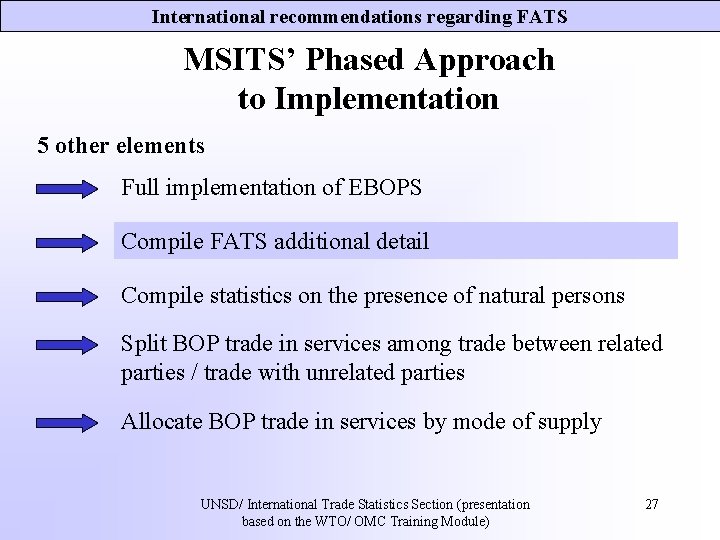 International recommendations regarding FATS

MSITS' Phased Approach to Implementation

5 other elements

Full implementation of EBOPS

Compile FATS additional detail

Compile statistics on the presence of natural persons

Split BOP trade in services among trade between related parties / trade with unrelated parties

Allocate BOP trade in services by mode of supply

UNSD/ International Trade Statistics Section (presentation based on the WTO/ OMC Training Module)

27